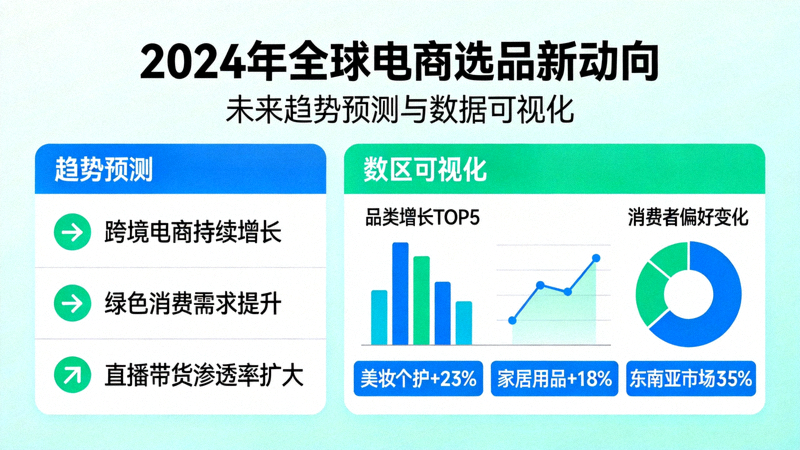 2024年全球电商选品新动向
未来趋势预测与数据可视化

趋势预测

跨境电商持续增长

绿色消费需求提升

直播带货渗透率扩大

数区可视化

品类增长TOP5

消费者偏好变化

美妆个护+23%

家居用品+18%

东南亚市场35%